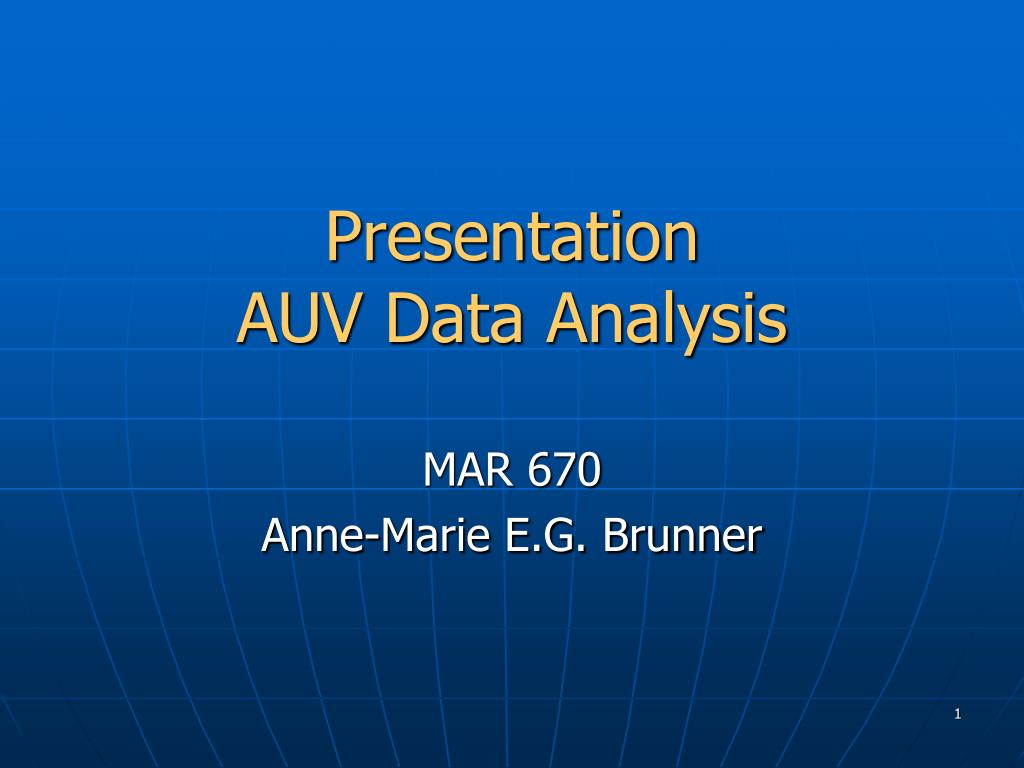 Presentation
AUV Data Analysis

MAR 670
Anne-Marie E.G. Brunner

1